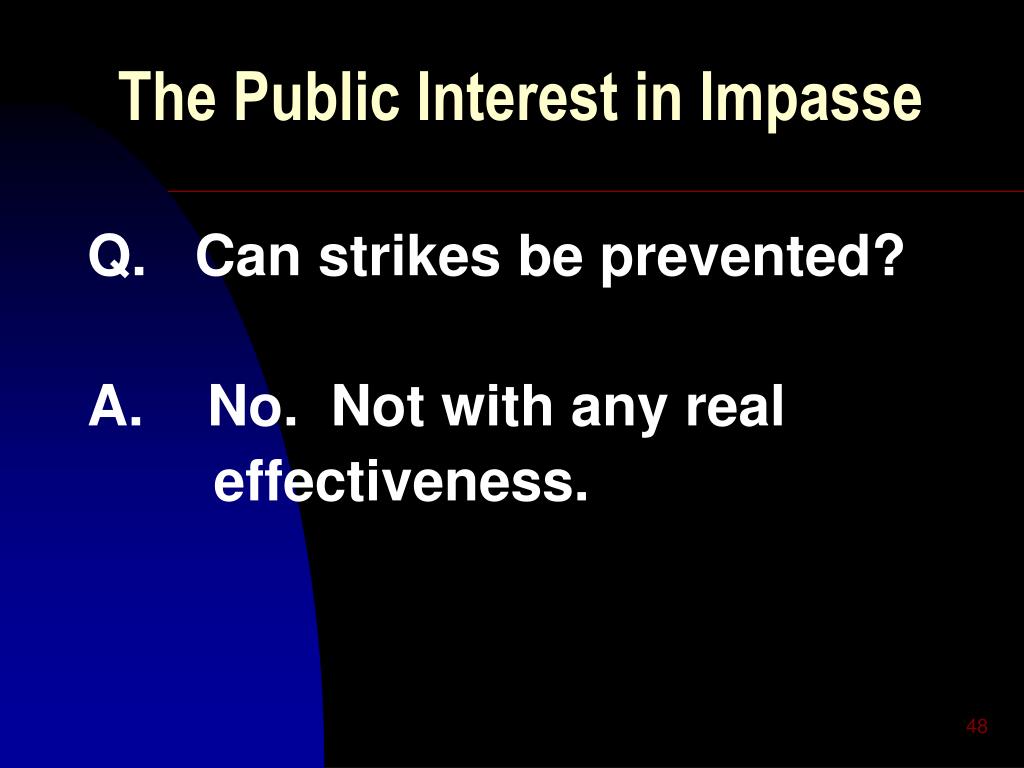 The Public Interest in Impasse

Q. Can strikes be prevented?

A. No. Not with any real effectiveness.

48